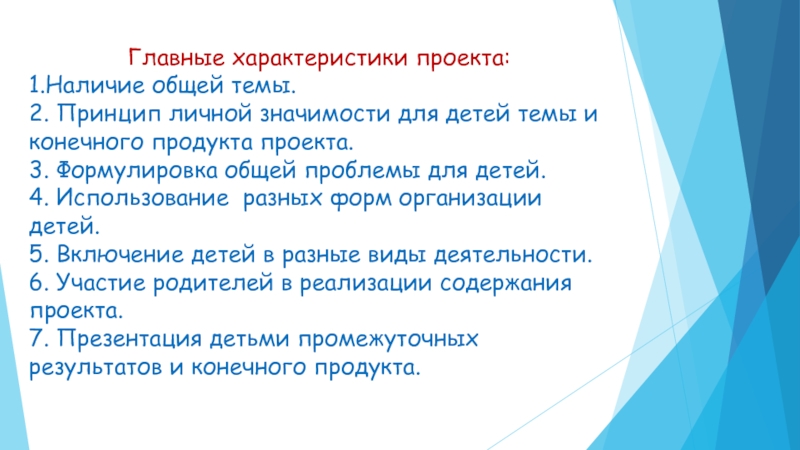 Главные характеристики проекта:
1.Наличие общей темы.
2. Принцип личной значимости для детей темы и конечного продукта проекта.
3. Формулировка общей проблемы для детей.
4. Использование  разных форм организации детей.
5. Включение детей в разные виды деятельности.
6. Участие родителей в реализации содержания проекта.
7. Презентация детьми промежуточных результатов и конечного продукта.